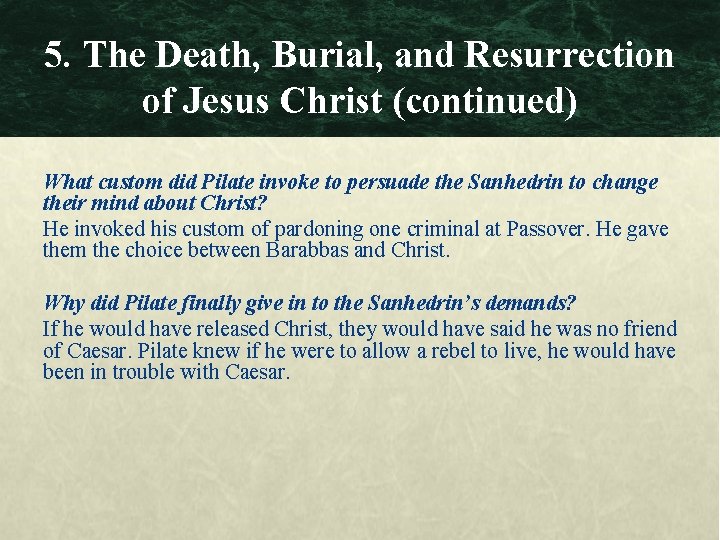 5. The Death, Burial, and Resurrection of Jesus Christ (continued)

What custom did Pilate invoke to persuade the Sanhedrin to change their mind about Christ?

He invoked his custom of pardoning one criminal at Passover. He gave them the choice between Barabbas and Christ.

Why did Pilate finally give in to the Sanhedrin's demands?

If he would have released Christ, they would have said he was no friend of Caesar. Pilate knew if he were to allow a rebel to live, he would have been in trouble with Caesar.